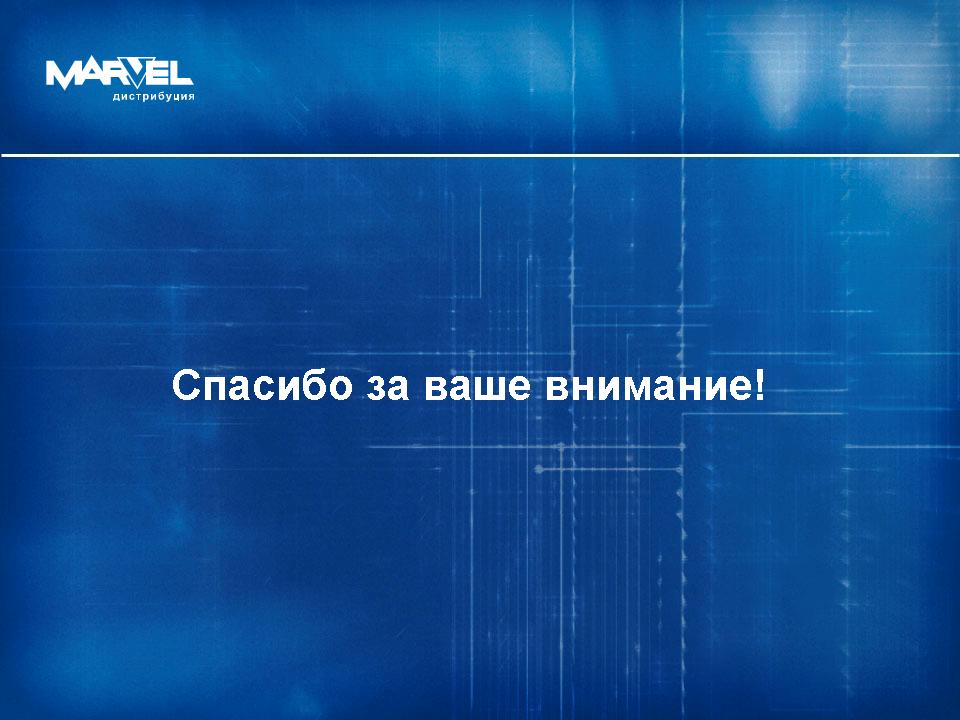 MARVEL
дистрибуция

Спасибо за ваше внимание!